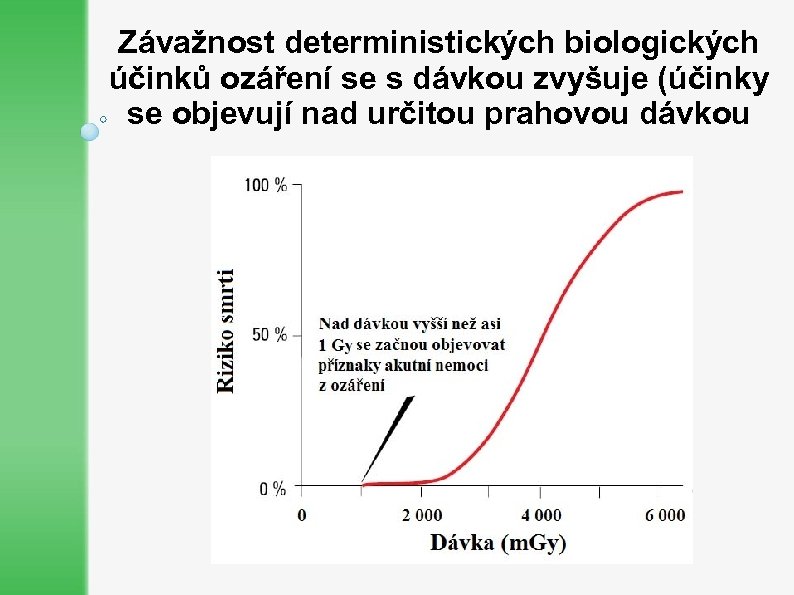 Závažnost deterministických biologických účinků ozáření se s dávkou zvyšuje (účinky se objevují nad určitou prahovou dávkou

100 %

50 %

0 %

Riziko smrti

Nad dávkou vyšší než asi 1 Gy se začnou objevovat příznaky akutní nemoci z ozáření

0

2 000

4 000

6 000

Dávka (mGy)